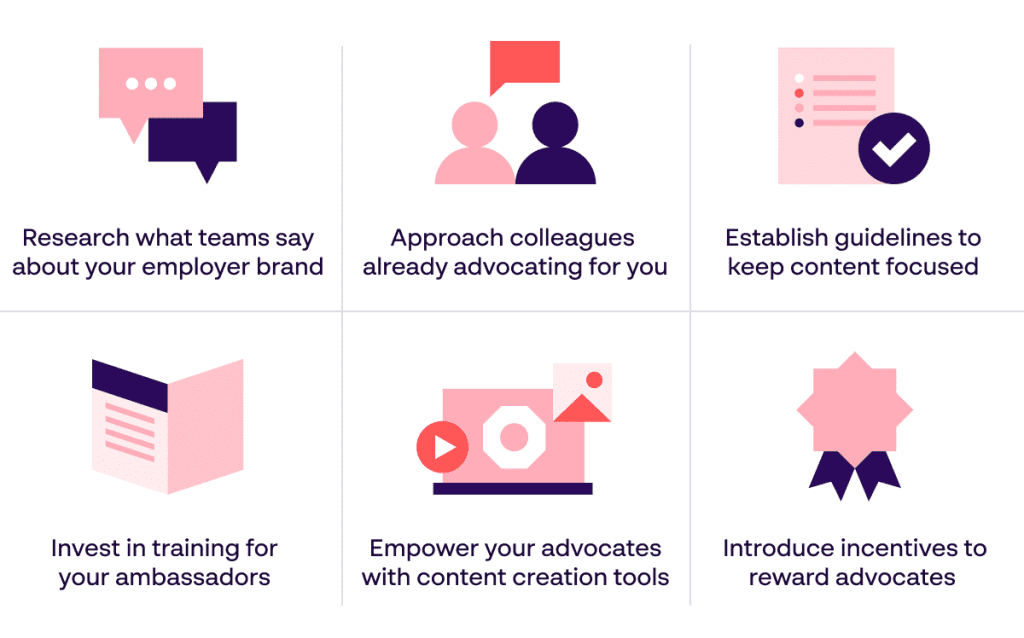 Research what teams say about your employer brand

Approach colleagues already advocating for you

Establish guidelines to keep content focused

Invest in training for your ambassadors

Empower your advocates with content creation tools

Introduce incentives to reward advocates